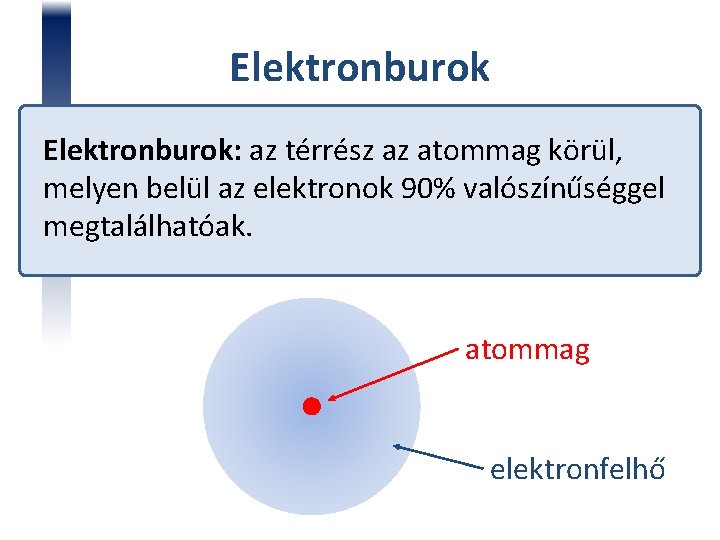 Elektronburok

Elektronburok: az térrész az atommag körül, melyen belül az elektronok 90% valószínűséggel megtalálhatóak.

atommag

elektronfelhő